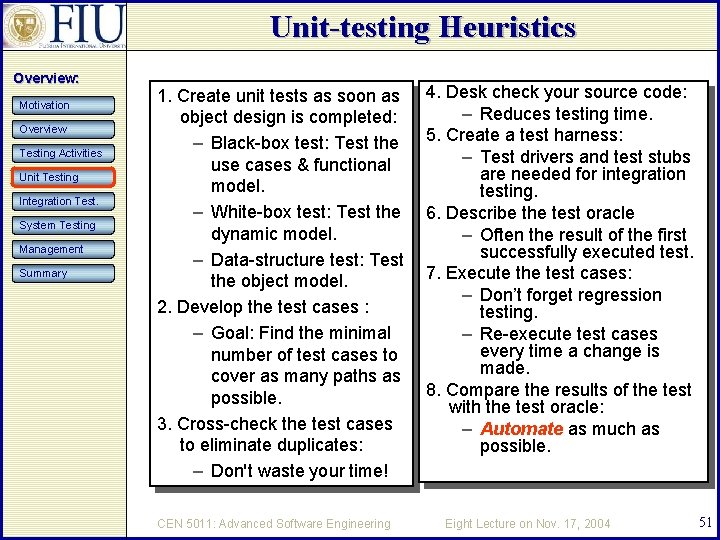 FIU
FLORIDA INTERNATIONAL UNIVERSITY

Unit-testing Heuristics

Overview:
Motivation
Overview
Testing Activities
Unit Testing
Integration Test.
System Testing
Management
Summary

1. Create unit tests as soon as object design is completed:
– Black-box test: Test the use cases & functional model.
– White-box test: Test the dynamic model.
– Data-structure test: Test the object model.
2. Develop the test cases :
– Goal: Find the minimal number of test cases to cover as many paths as possible.
3. Cross-check the test cases to eliminate duplicates:
– Don't waste your time!

4. Desk check your source code:
– Reduces testing time.
5. Create a test harness:
– Test drivers and test stubs are needed for integration testing.
6. Describe the test oracle
– Often the result of the first successfully executed test.
7. Execute the test cases:
– Don't forget regression testing.
– Re-execute test cases every time a change is made.
8. Compare the results of the test with the test oracle:
– Automate as much as possible.

CEN 5011: Advanced Software Engineering
Eight Lecture on Nov. 17, 2004
51